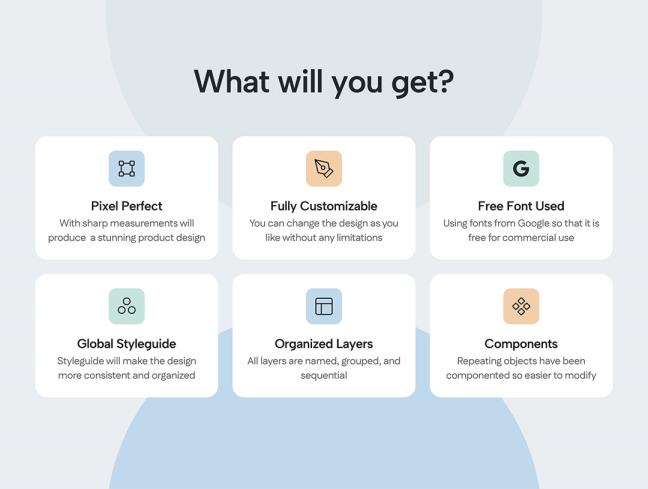 What will you get?

Pixel Perfect
With sharp measurements will produce a stunning product design

Fully Customizable
You can change the design as you like without any limitations

G

Free Font Used
Using fonts from Google so that it is free for commercial use

Global Styleguide
Styleguide will make the design more consistent and organized

Organized Layers
All layers are named, grouped, and sequential

Components
Repeating objects have been componented so easier to modify